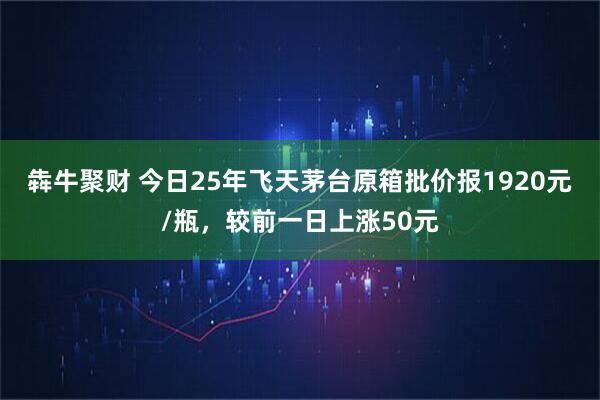 犇牛聚财 今日25年飞天茅台原箱批价报1920元/瓶，较前一日上涨50元